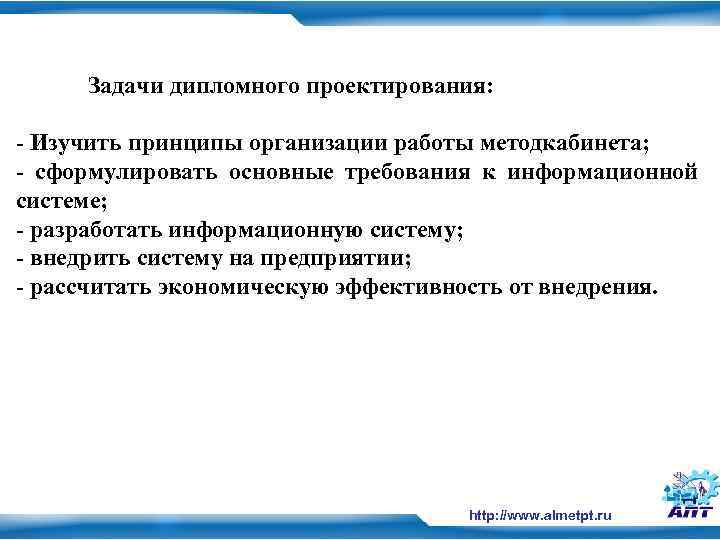 Задачи дипломного проектирования:

- Изучить принципы организации работы методкабинета;
- сформулировать основные требования к информационной системе;
- разработать информационную систему;
- внедрить систему на предприятии;
- рассчитать экономическую эффективность от внедрения.

http://www.almetpt.ru

АПТ